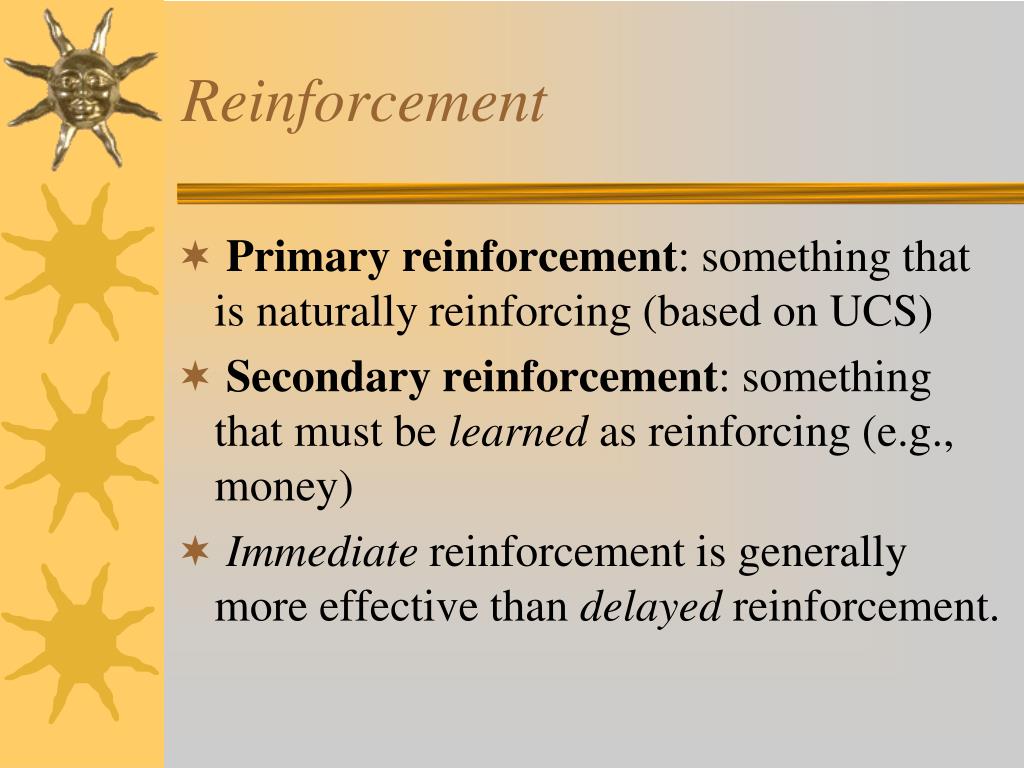 Reinforcement

✶ Primary reinforcement: something that is naturally reinforcing (based on UCS)

✶ Secondary reinforcement: something that must be learned as reinforcing (e.g., money)

✶ Immediate reinforcement is generally more effective than delayed reinforcement.